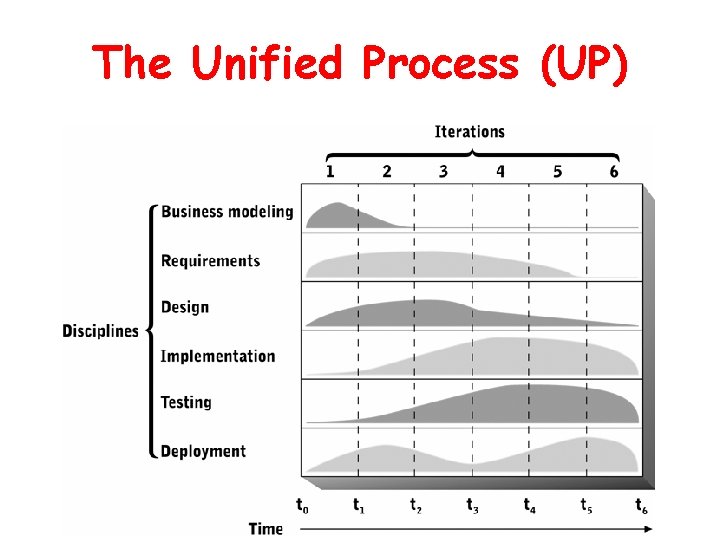 The Unified Process (UP)

Iterations

1 2 3 4 5 6

Disciplines

Business modeling

Requirements

Design

Implementation

Testing

Deployment

$t_0$ $t_1$ $t_2$ $t_3$ $t_4$ $t_5$ $t_6$

Time